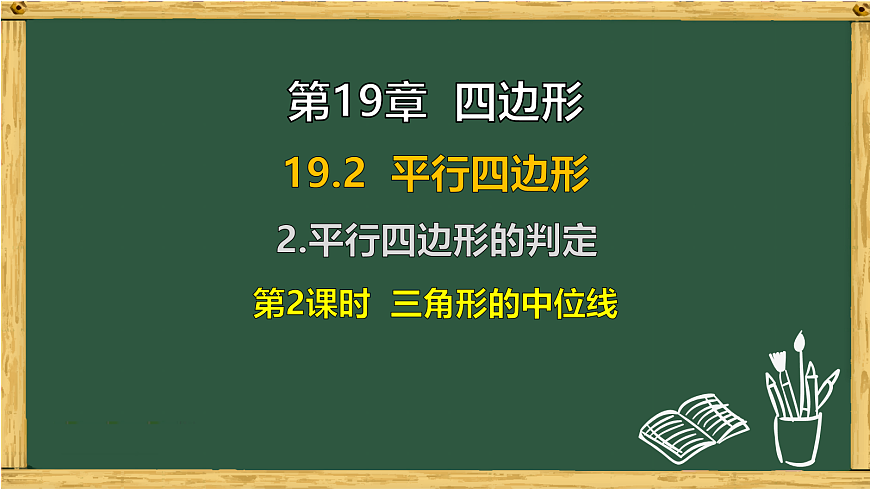 第19章 四边形

19.2 平行四边形

2.平行四边形的判定

第2课时 三角形的中位线